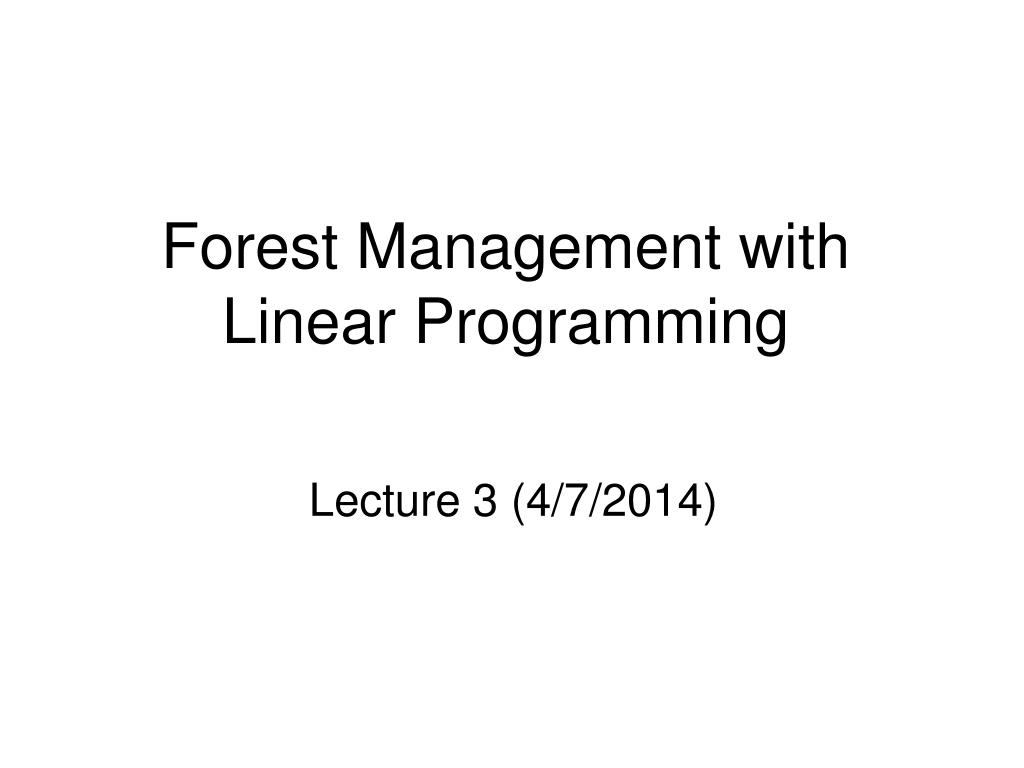 Forest Management with Linear Programming

Lecture 3 (4/7/2014)